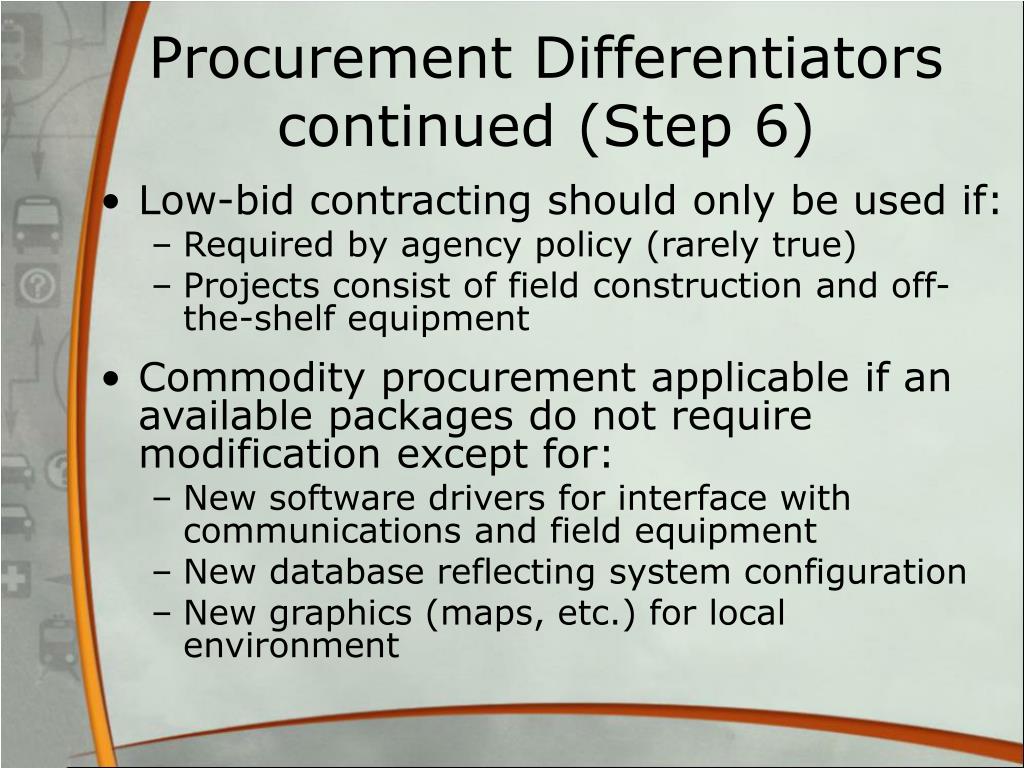 Procurement Differentiators continued (Step 6)

• Low-bid contracting should only be used if:
– Required by agency policy (rarely true)
– Projects consist of field construction and off-the-shelf equipment

• Commodity procurement applicable if an available packages do not require modification except for:
– New software drivers for interface with communications and field equipment
– New database reflecting system configuration
– New graphics (maps, etc.) for local environment